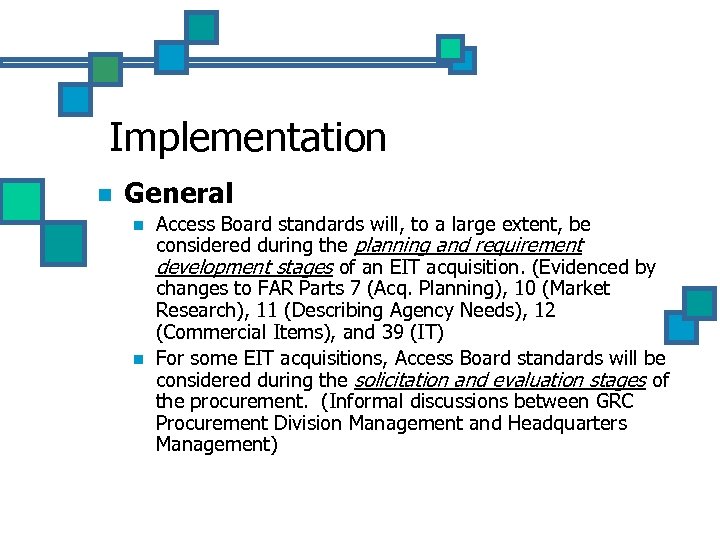 Implementation

General

Access Board standards will, to a large extent, be considered during the planning and requirement development stages of an EIT acquisition. (Evidenced by changes to FAR Parts 7 (Acq. Planning), 10 (Market Research), 11 (Describing Agency Needs), 12 (Commercial Items), and 39 (IT)

For some EIT acquisitions, Access Board standards will be considered during the solicitation and evaluation stages of the procurement. (Informal discussions between GRC Procurement Division Management and Headquarters Management)